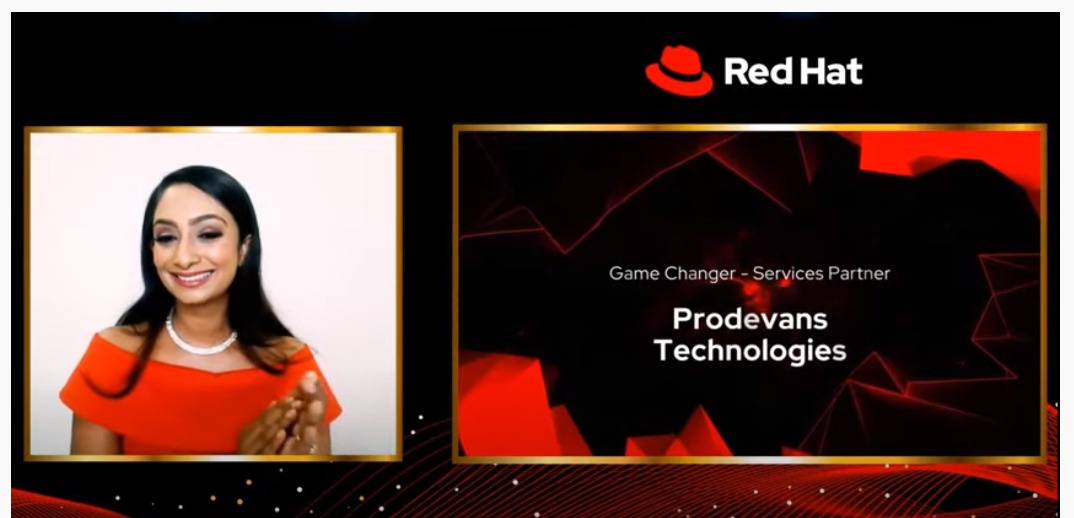 Red Hat

Game Changer - Services Partner

Prodevans Technologies